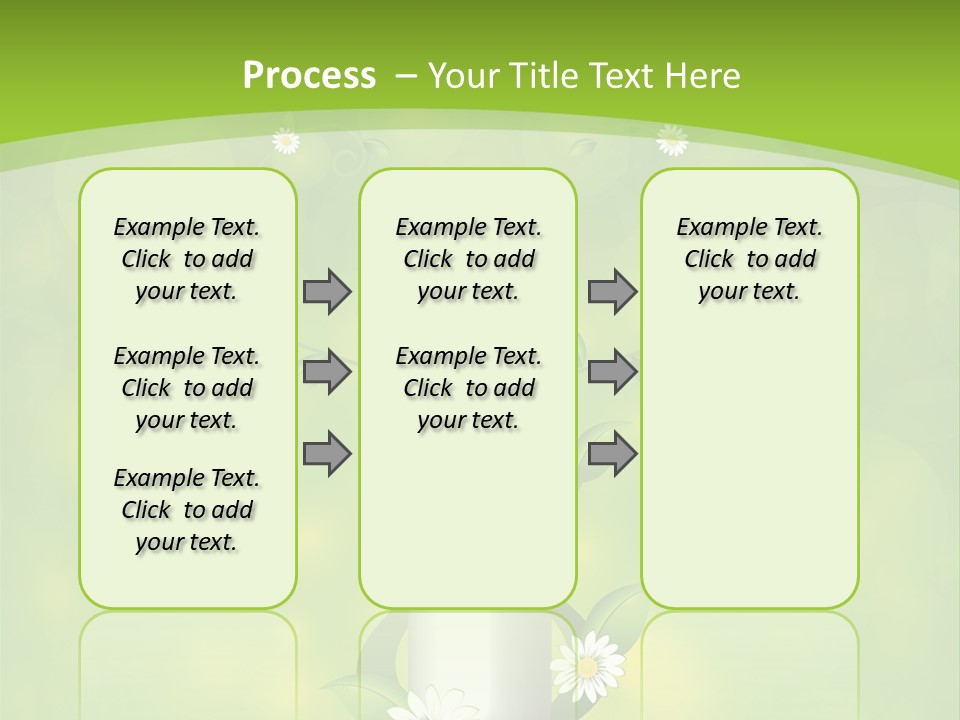 Process – Your Title Text Here

Example Text. Click to add your text.

Example Text. Click to add your text.

Example Text. Click to add your text.

Example Text. Click to add your text.

Example Text. Click to add your text.

Example Text. Click to add your text.